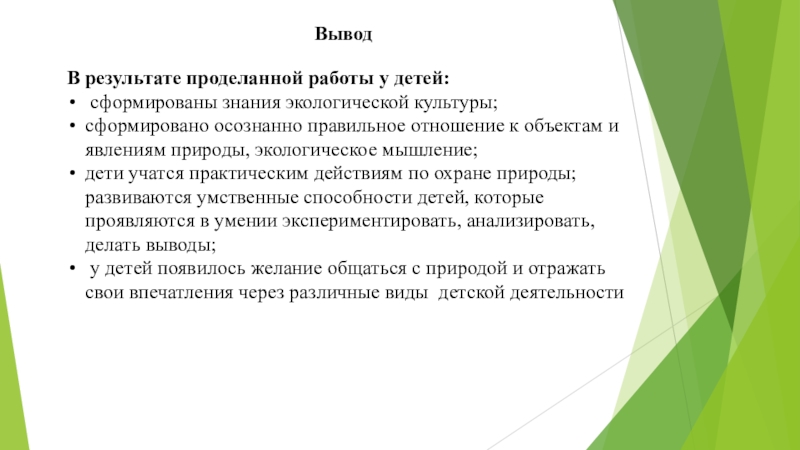 Вывод

В результате проделанной работы у детей:
• сформированы знания экологической культуры;
• сформировано осознанно правильное отношение к объектам и явлениям природы, экологическое мышление;
• дети учатся практическим действиям по охране природы; развиваются умственные способности детей, которые проявляются в умении экспериментировать, анализировать, делать выводы;
• у детей появилось желание общаться с природой и отражать свои впечатления через различные виды детской деятельности